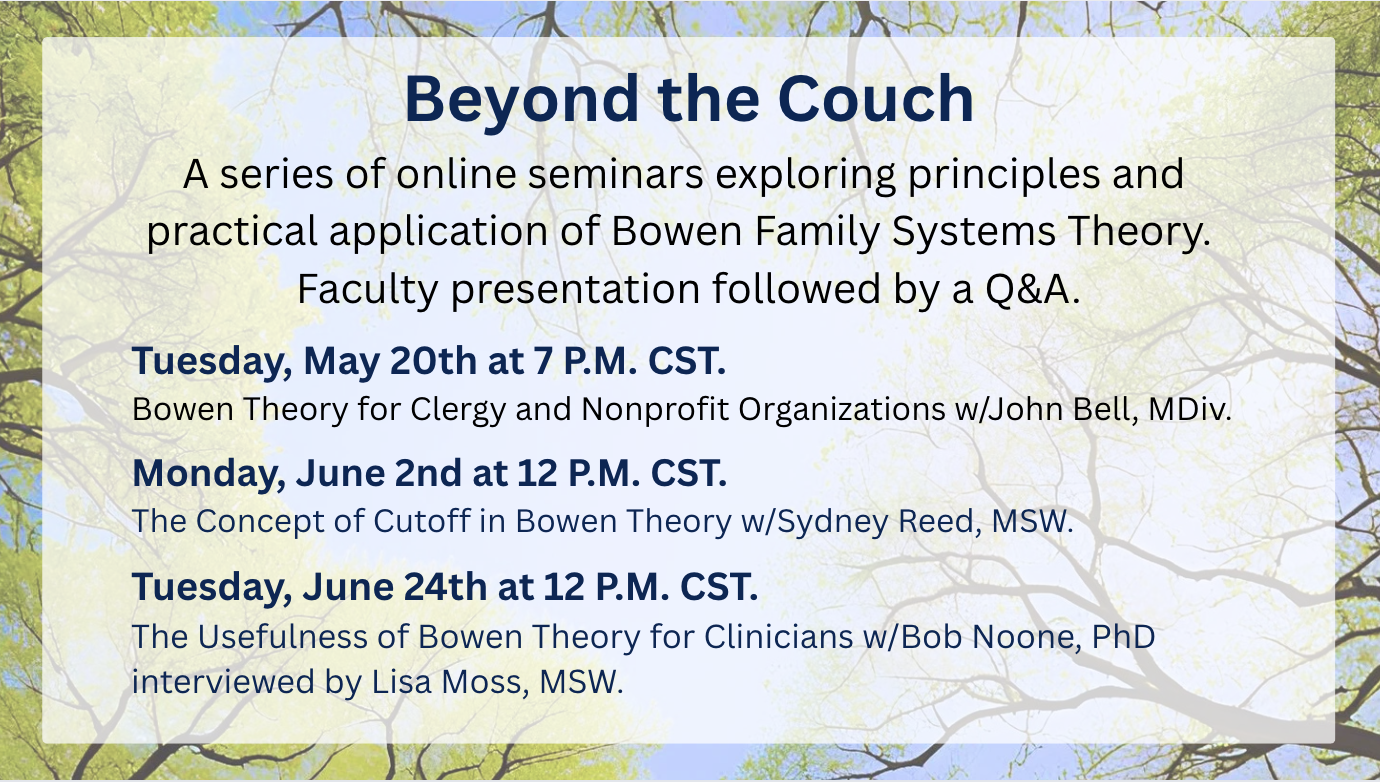 Beyond the Couch

A series of online seminars exploring principles and practical application of Bowen Family Systems Theory. Faculty presentation followed by a Q&A.

Tuesday, May 20th at 7 P.M. CST.
Bowen Theory for Clergy and Nonprofit Organizations w/John Bell, MDiv.

Monday, June 2nd at 12 P.M. CST.
The Concept of Cutoff in Bowen Theory w/Sydney Reed, MSW.

Tuesday, June 24th at 12 P.M. CST.
The Usefulness of Bowen Theory for Clinicians w/Bob Noone, PhD interviewed by Lisa Moss, MSW.